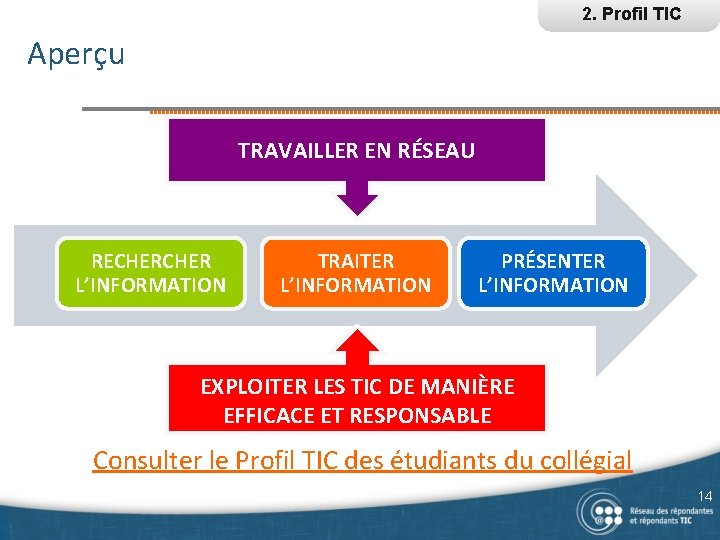 2. Profil TIC

Aperçu

TRAVAILLER EN RÉSEAU

RECHERCHER L'INFORMATION

TRAITER L'INFORMATION

PRÉSENTER L'INFORMATION

EXPLOITER LES TIC DE MANIÈRE EFFICACE ET RESPONSABLE

Consulter le Profil TIC des étudiants du collégial

14

Réseau des répondantes et répondants TIC